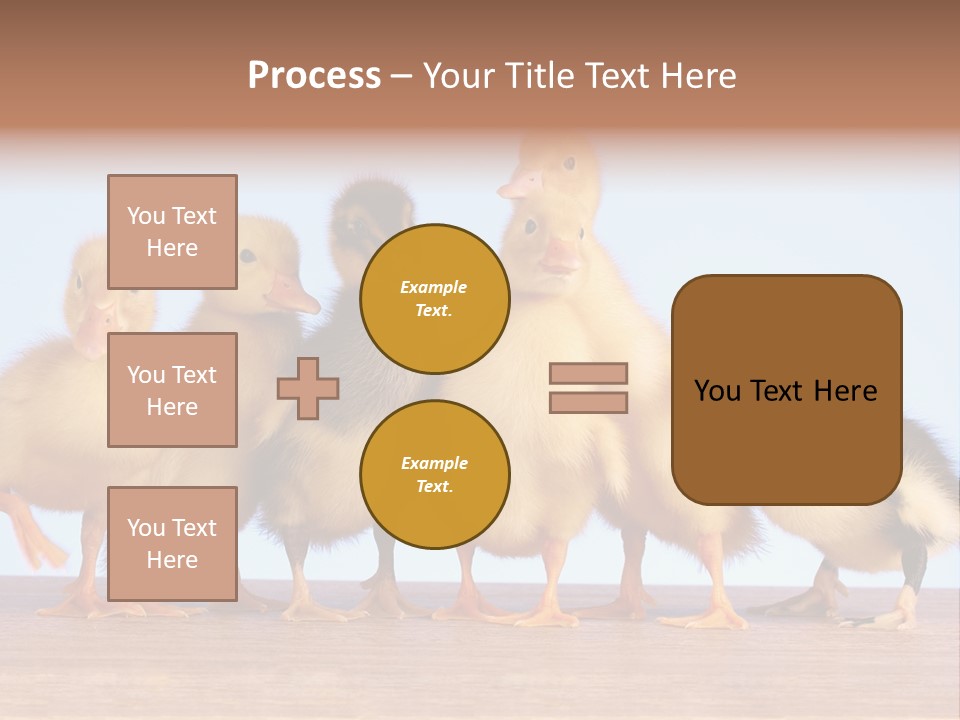 Process – Your Title Text Here

You Text Here

You Text Here

You Text Here

Example Text.

Example Text.

You Text Here